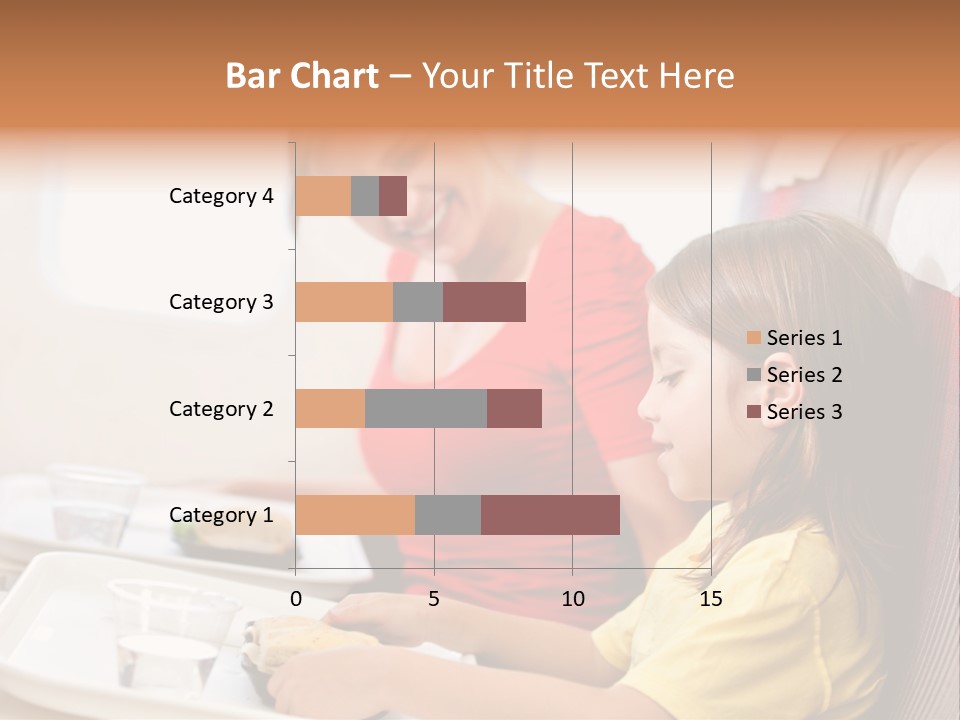 Bar Chart – Your Title Text Here

Category 4
Category 3
Category 2
Category 1

0
5
10
15

Series 1
Series 2
Series 3